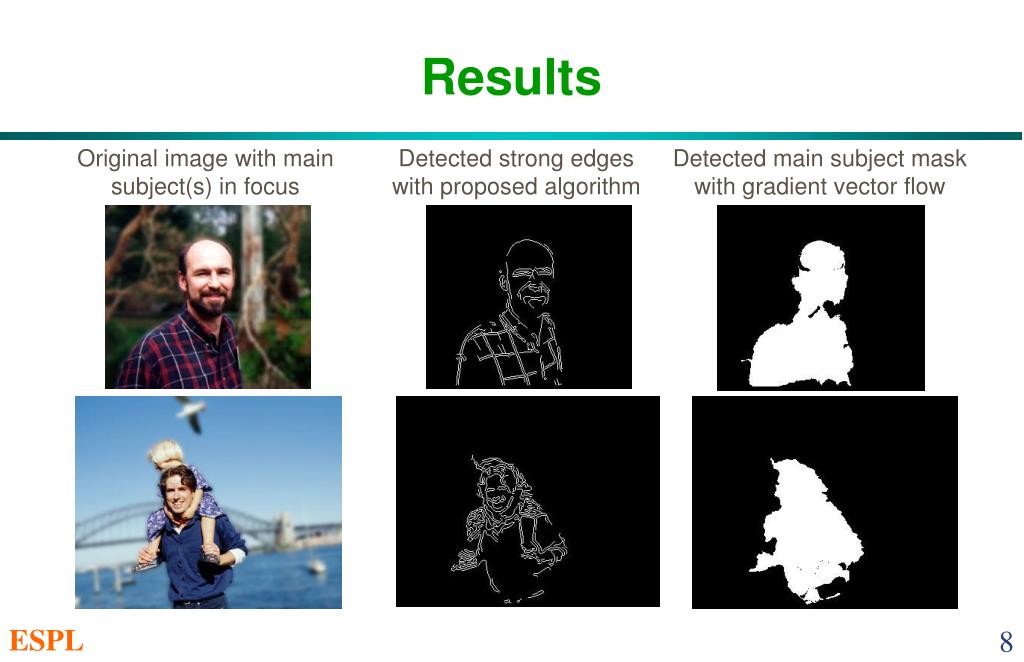 Results

Original image with main subject(s) in focus

Detected strong edges with proposed algorithm

Detected main subject mask with gradient vector flow

ESPL

8